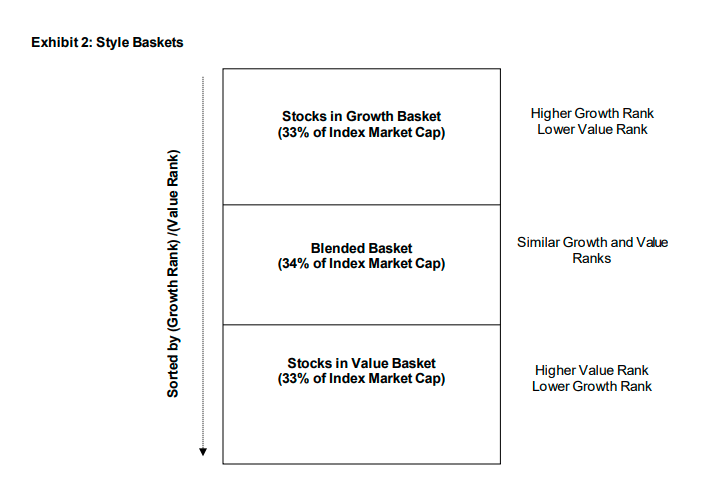 Exhibit 2: Style Baskets

Sorted by (Growth Rank) /(Value Rank)

Stocks in Growth Basket
(33% of Index Market Cap)

Higher Growth Rank
Lower Value Rank

Blended Basket
(34% of Index Market Cap)

Similar Growth and Value Ranks

Stocks in Value Basket
(33% of Index Market Cap)

Higher Value Rank
Lower Growth Rank